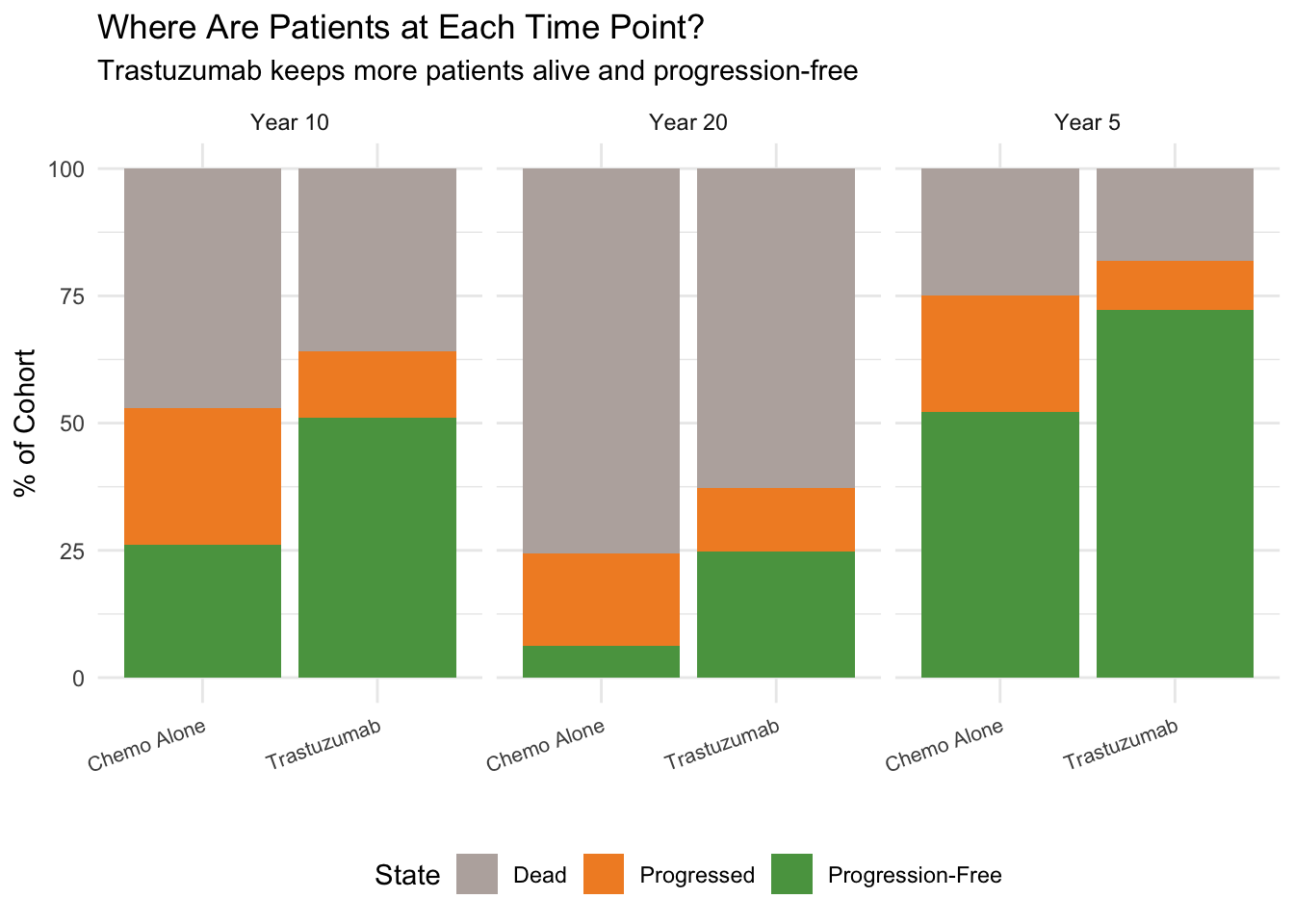 Where Are Patients at Each Time Point?
Trastuzumab keeps more patients alive and progression-free

Year 10

Year 20

Year 5

% of Cohort

100
75
50
25
0

Chemo Alone
Trastuzumab
Chemo Alone
Trastuzumab
Chemo Alone
Trastuzumab

State
Dead
Progressed
Progression-Free